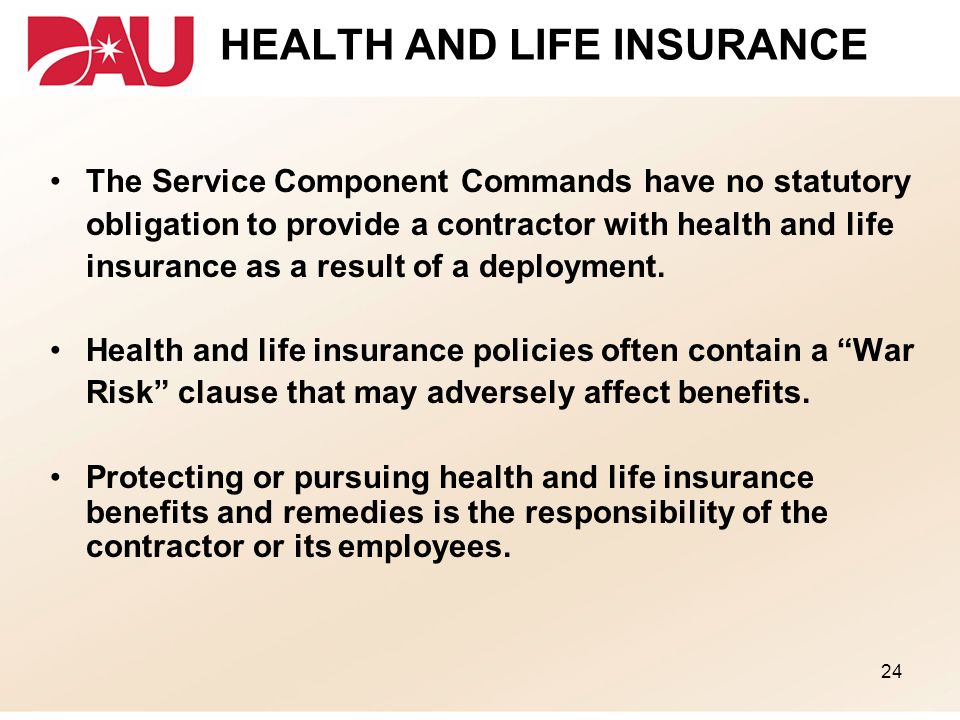 DAU

HEALTH AND LIFE INSURANCE

• The Service Component Commands have no statutory obligation to provide a contractor with health and life insurance as a result of a deployment.

• Health and life insurance policies often contain a “War Risk” clause that may adversely affect benefits.

• Protecting or pursuing health and life insurance benefits and remedies is the responsibility of the contractor or its employees.

24